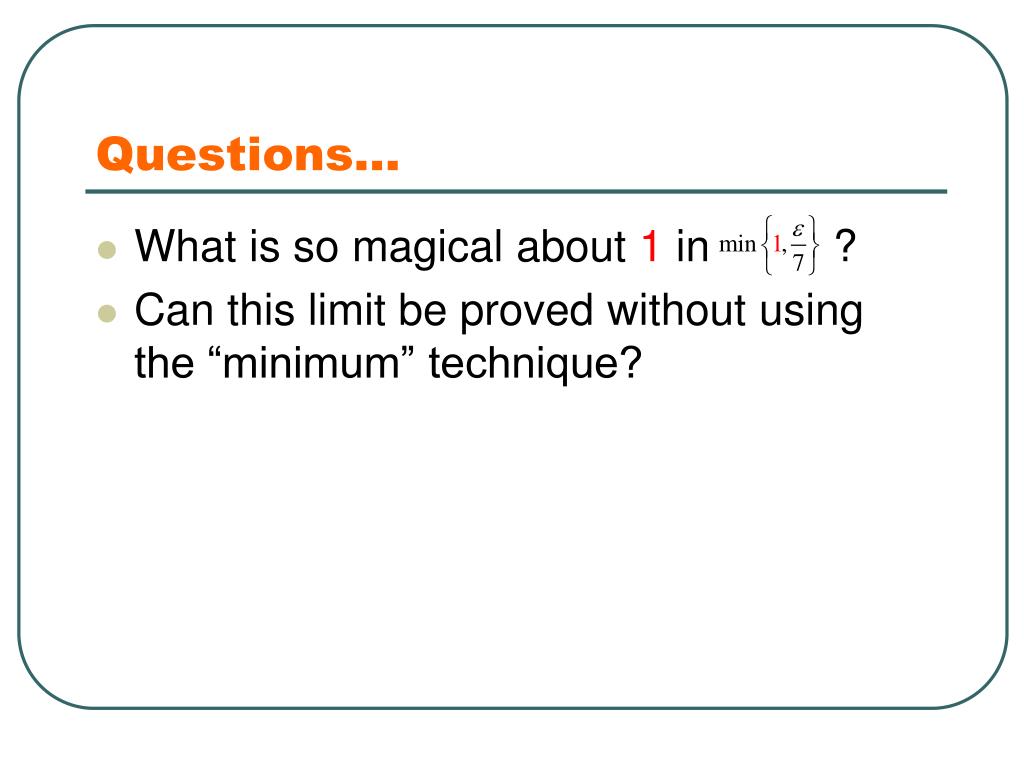 Questions…

What is so magical about 1 in $\min\left\{1, \frac{\varepsilon}{7}\right\}$ ?

Can this limit be proved without using the “minimum” technique?